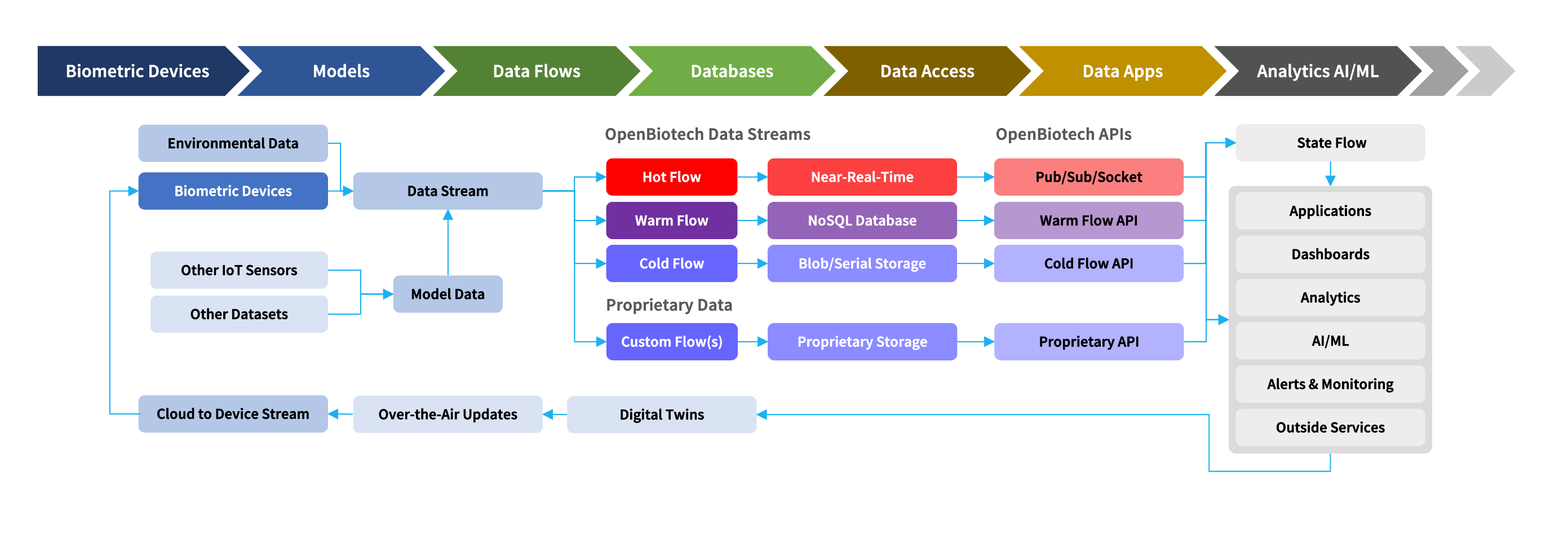 Biometric Devices
Models
Data Flows
Databases
Data Access
Data Apps
Analytics AI/ML

Environmental Data
Biometric Devices
Data Stream
Other IoT Sensors
Other Datasets
Model Data

OpenBiotech Data Streams
Hot Flow
Near-Real-Time
Warm Flow
NoSQL Database
Cold Flow
Blob/Serial Storage

Proprietary Data
Custom Flow(s)
Proprietary Storage

OpenBiotech APIs
Pub/Sub/Socket
Warm Flow API
Cold Flow API
Proprietary API

State Flow
Applications
Dashboards
Analytics
AI/ML
Alerts & Monitoring
Outside Services

Cloud to Device Stream
Over-the-Air Updates
Digital Twins